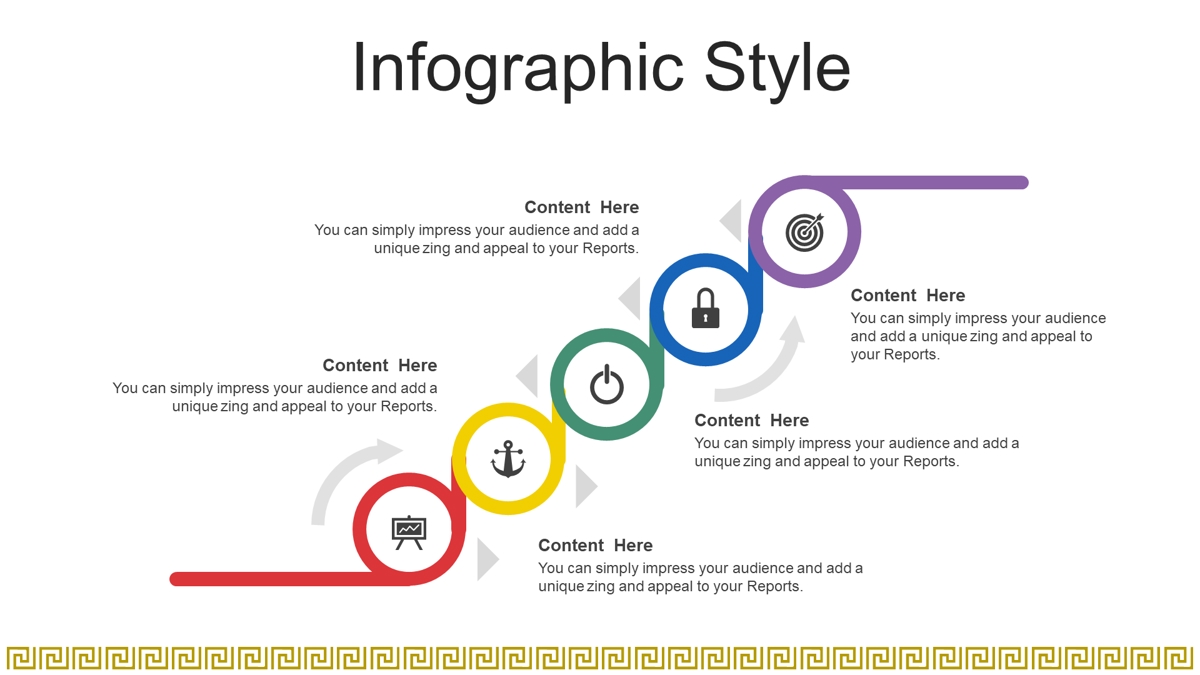 Infographic Style

Content Here
You can simply impress your audience and add a unique zing and appeal to your Reports.

Content Here
You can simply impress your audience and add a unique zing and appeal to your Reports.

Content Here
You can simply impress your audience and add a unique zing and appeal to your Reports.

Content Here
You can simply impress your audience and add a unique zing and appeal to your Reports.

Content Here
You can simply impress your audience and add a unique zing and appeal to your Reports.